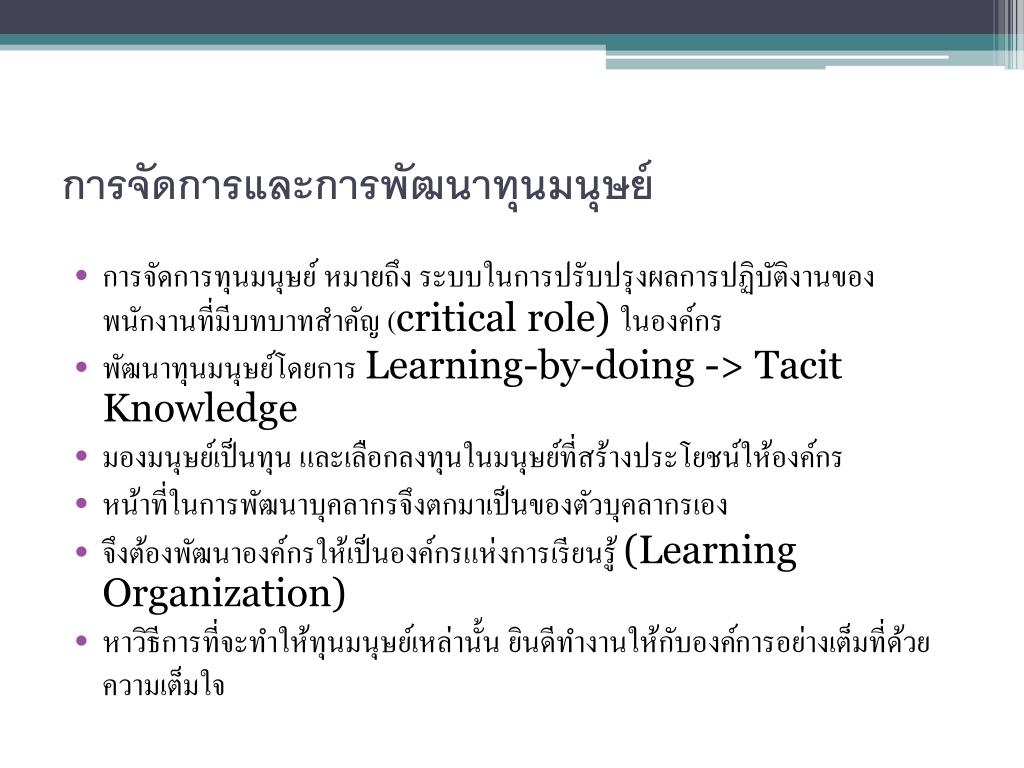 การจัดการและการพัฒนาทุนมนุษย์

• การจัดการทุนมนุษย์ หมายถึง ระบบในการปรับปรุงผลการปฏิบัติงานของพนักงานที่มีบทบาทสำคัญ (critical role) ในองค์กร
• พัฒนาทุนมนุษย์โดยการ Learning-by-doing -> Tacit Knowledge
• มองมนุษย์เป็นทุน และเลือกลงทุนในมนุษย์ที่สร้างประโยชน์ให้องค์กร
• หน้าที่ในการพัฒนาบุคลากรจึงตกมาเป็นของตัวบุคลากรเอง
• จึงต้องพัฒนาองค์กรให้เป็นองค์กรแห่งการเรียนรู้ (Learning Organization)
• หาวิธีการที่จะทำให้ทุนมนุษย์เหล่านั้น ยินดีทำงานให้กับองค์การอย่างเต็มที่ด้วยความเต็มใจ